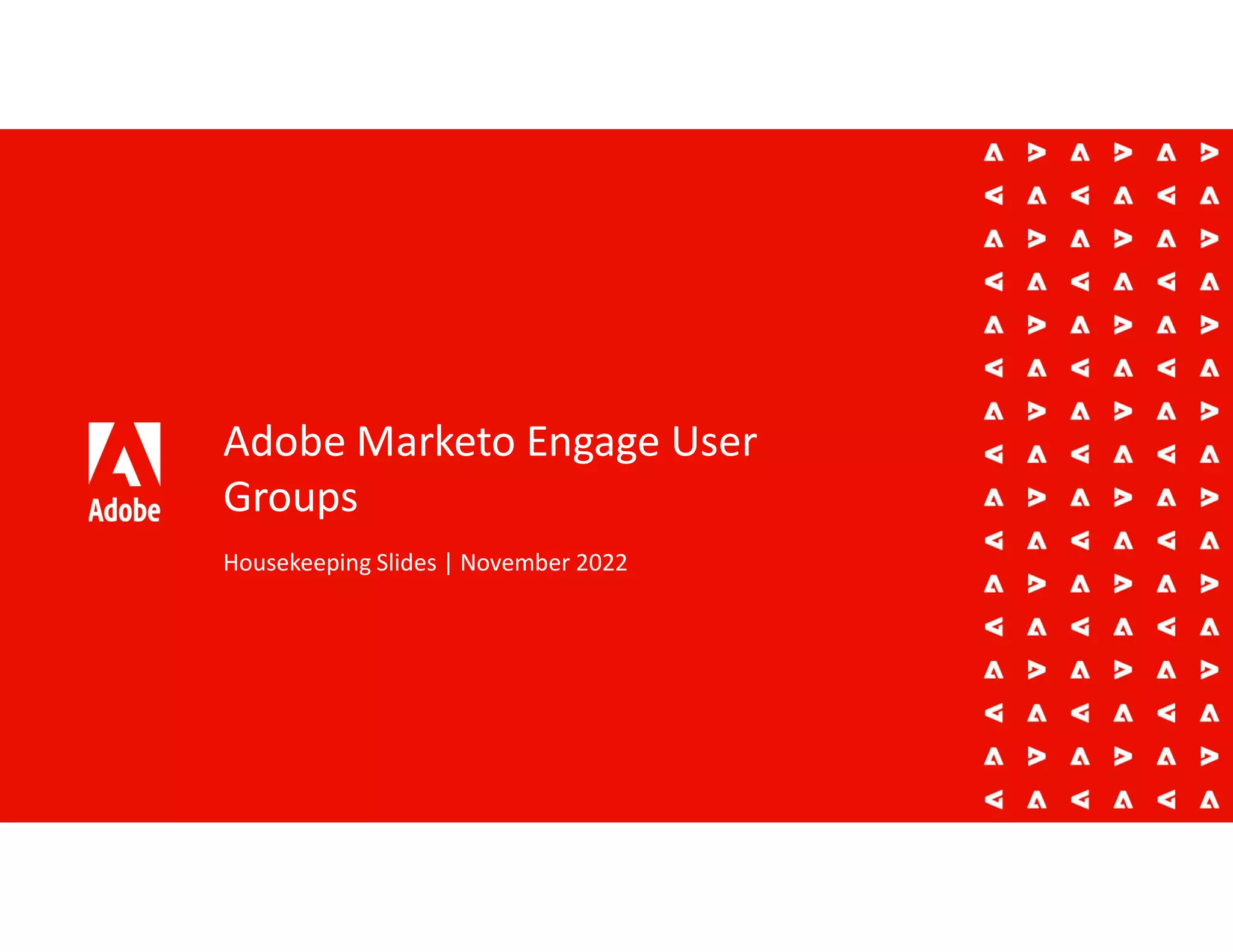 Adobe

Adobe Marketo Engage User Groups

Housekeeping Slides | November 2022